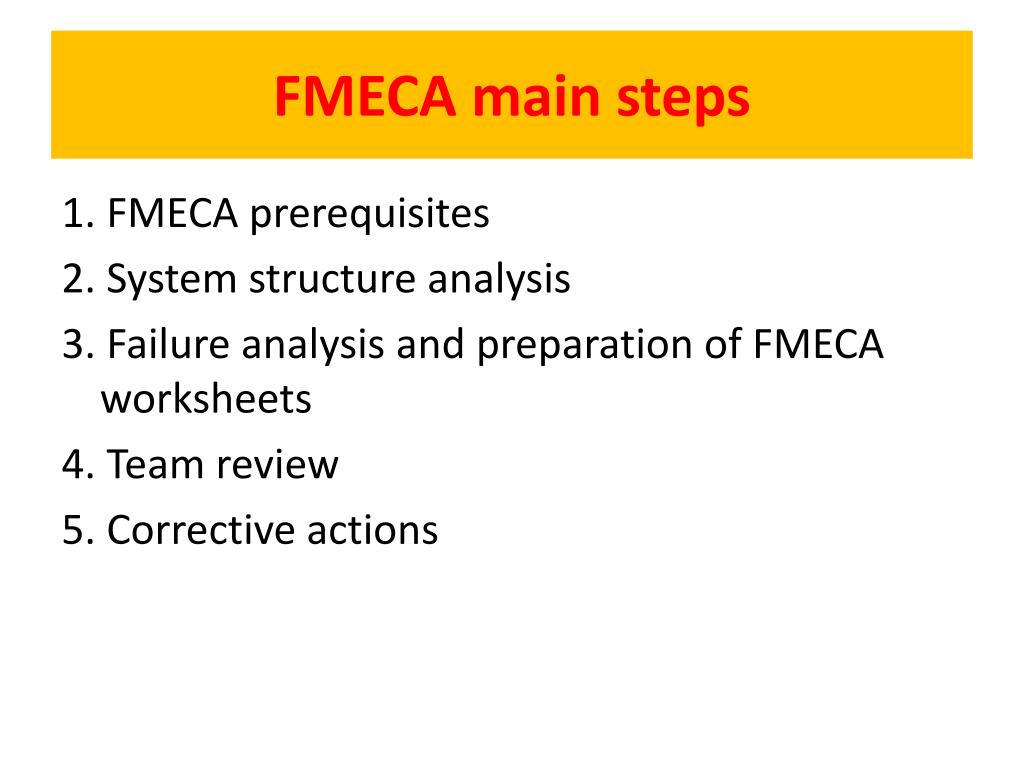 FMECA main steps

1. FMECA prerequisites
2. System structure analysis
3. Failure analysis and preparation of FMECA worksheets
4. Team review
5. Corrective actions